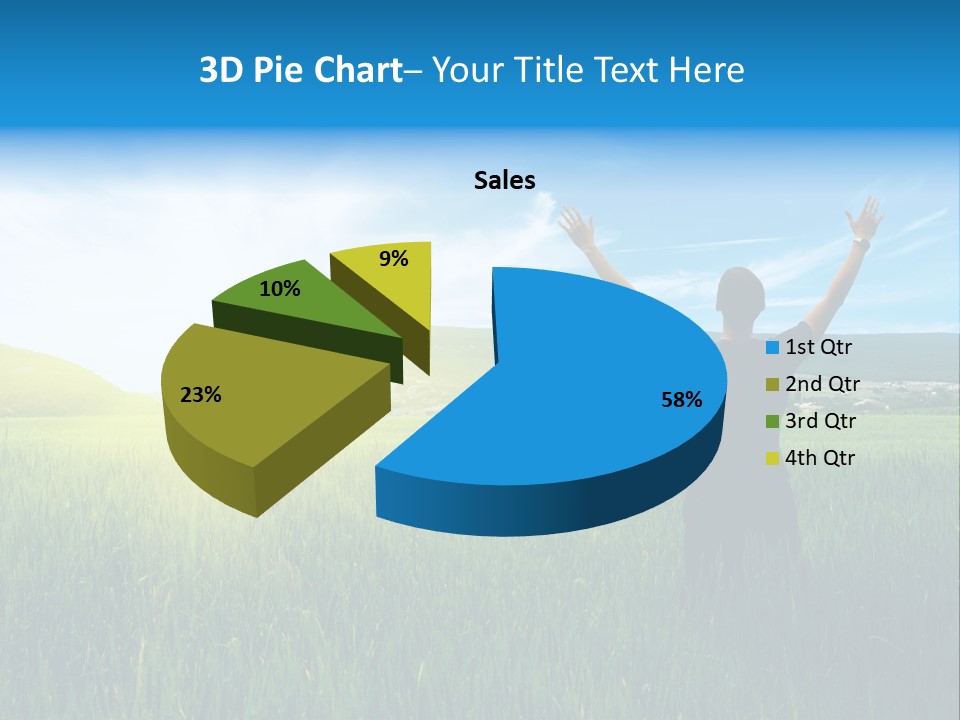 3D Pie Chart– Your Title Text Here

Sales

9%

10%

23%

58%

1st Qtr

2nd Qtr

3rd Qtr

4th Qtr